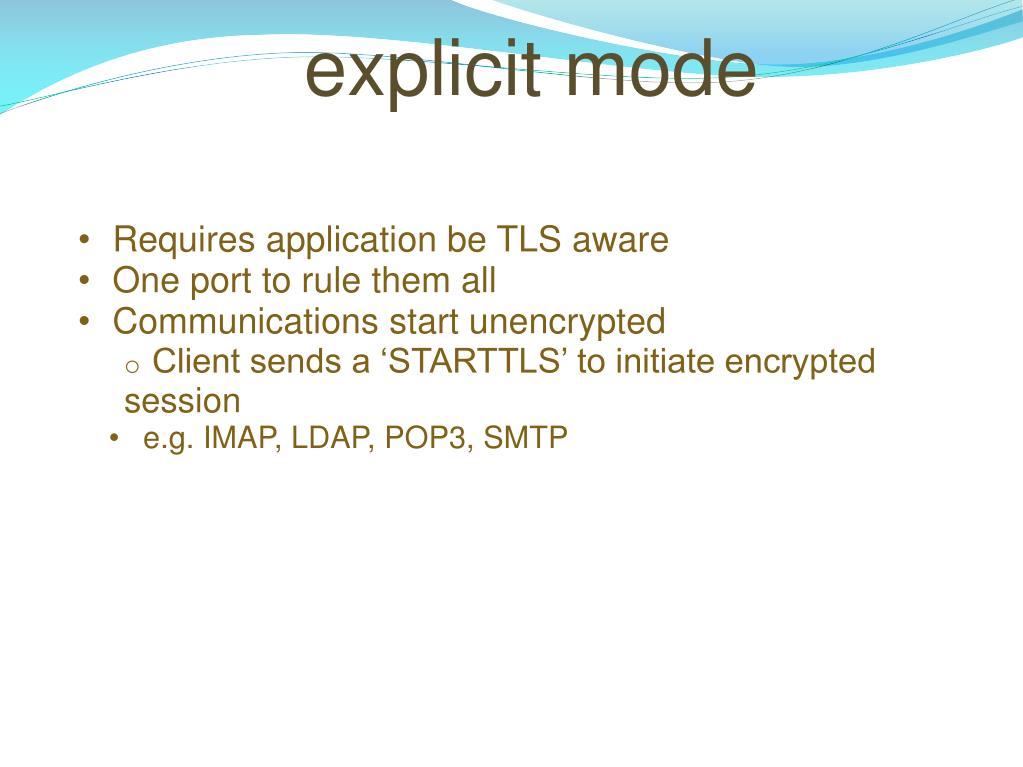 explicit mode

• Requires application be TLS aware
• One port to rule them all
• Communications start unencrypted
  o Client sends a ‘STARTTLS’ to initiate encrypted session
  • e.g. IMAP, LDAP, POP3, SMTP